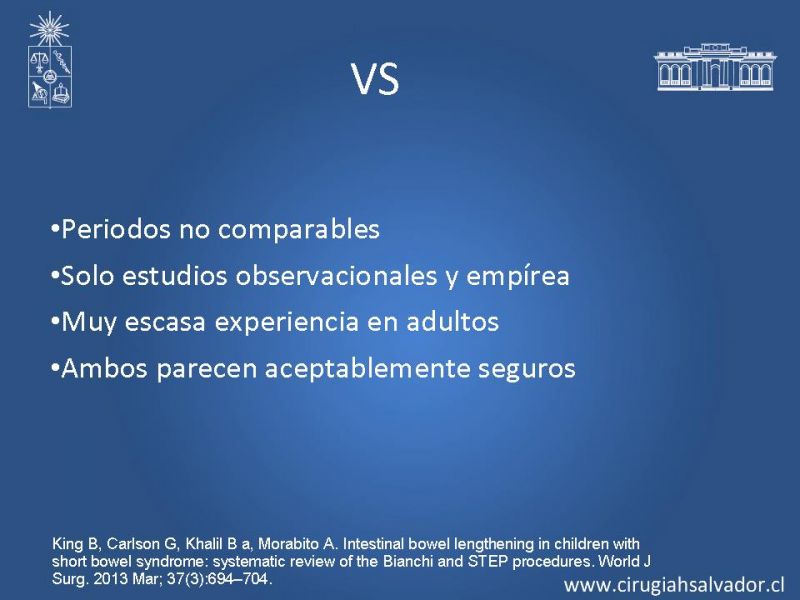 VS

•Periodos no comparables
•Solo estudios observacionales y empírea
•Muy escasa experiencia en adultos
•Ambos parecen aceptablemente seguros

King B, Carlson G, Khalil B a, Morabito A. Intestinal bowel lengthening in children with short bowel syndrome: systematic review of the Bianchi and STEP procedures. World J Surg. 2013 Mar; 37(3):694–704.

www.cirugiahsalvador.cl